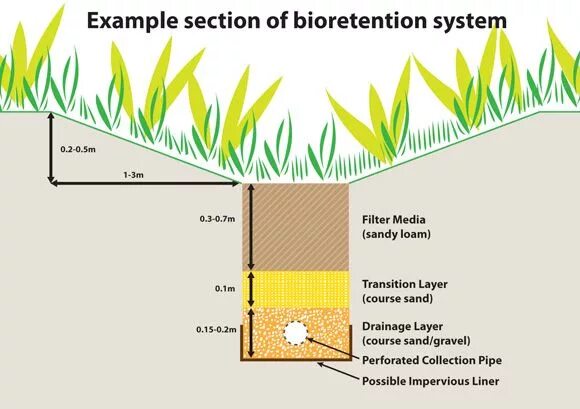 Example section of bioretention system

0.2-0.5m

1-3m

0.3-0.7m

Filter Media
(sandy loam)

0.1m

Transition Layer
(course sand)

0.15-0.2m

Drainage Layer
(course sand/gravel)

Perforated Collection Pipe

Possible Impervious Liner